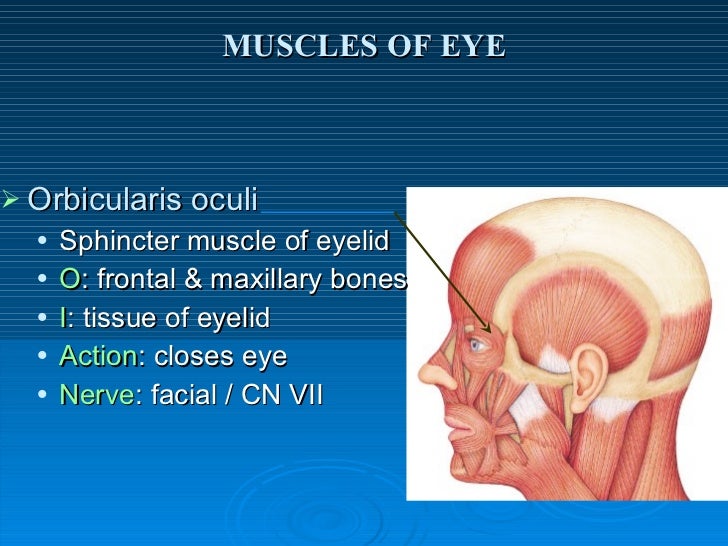 MUSCLES OF EYE

➢ Orbicularis oculi
• Sphincter muscle of eyelid
• O: frontal & maxillary bones
• I: tissue of eyelid
• Action: closes eye
• Nerve: facial / CN VII